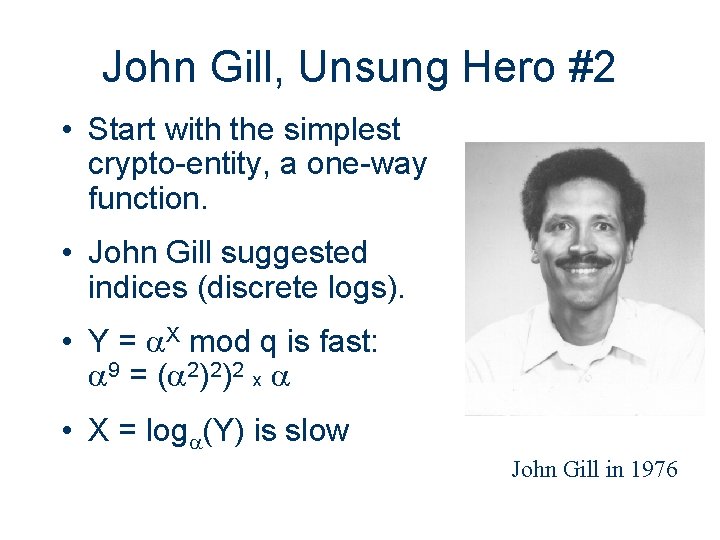 John Gill, Unsung Hero #2

• Start with the simplest crypto-entity, a one-way function.

• John Gill suggested indices (discrete logs).

• $Y = \alpha^X \bmod q$ is fast: $\alpha^9 = (\alpha^2)^2)^2 \times \alpha$

• $X = \log_\alpha(Y)$ is slow

John Gill in 1976